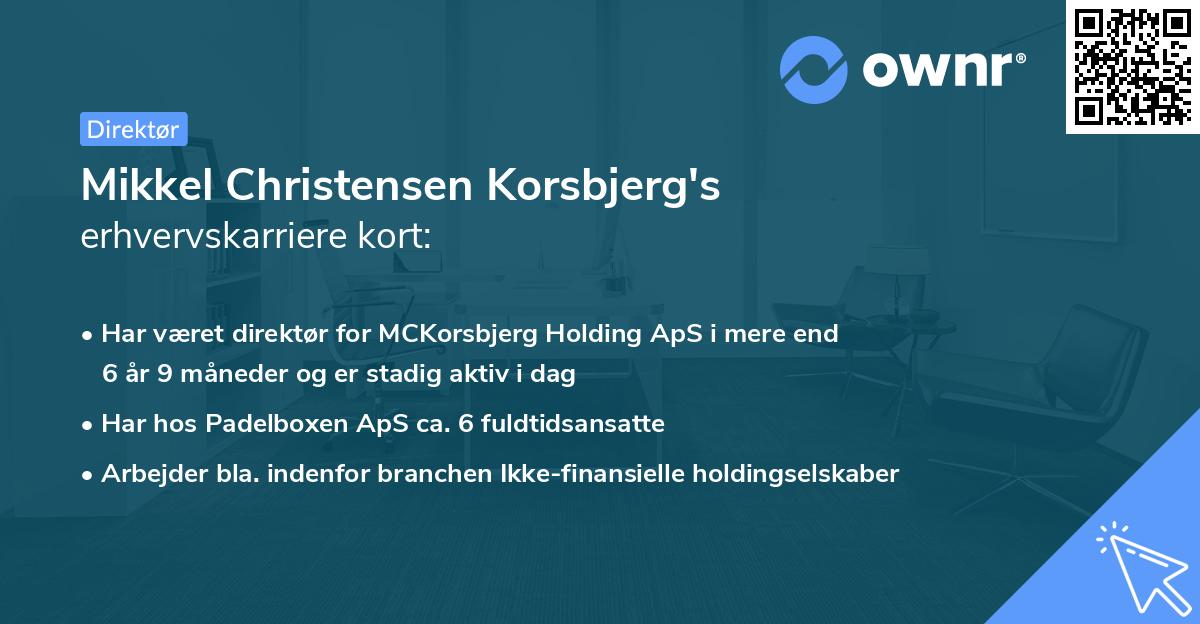 ownr®

Direktør

Mikkel Christensen Korsbjerg's
erhvervskarriere kort:

• Har været direktør for MCKorsbjerg Holding ApS i mere end 6 år 9 måneder og er stadig aktiv i dag
• Har hos Padelboxen ApS ca. 6 fuldtidsansatte
• Arbejder bla. indenfor branchen Ikke-finansielle holdingselskaber